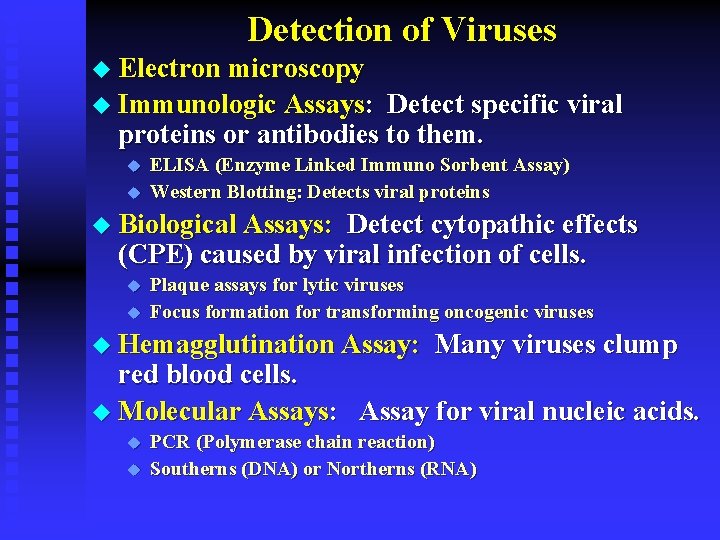 Detection of Viruses

◆ Electron microscopy
◆ Immunologic Assays: Detect specific viral proteins or antibodies to them.
◆ ELISA (Enzyme Linked Immuno Sorbent Assay)
◆ Western Blotting: Detects viral proteins
◆ Biological Assays: Detect cytopathic effects (CPE) caused by viral infection of cells.
◆ Plaque assays for lytic viruses
◆ Focus formation for transforming oncogenic viruses
◆ Hemagglutination Assay: Many viruses clump red blood cells.
◆ Molecular Assays: Assay for viral nucleic acids.
◆ PCR (Polymerase chain reaction)
◆ Southerns (DNA) or Northerns (RNA)